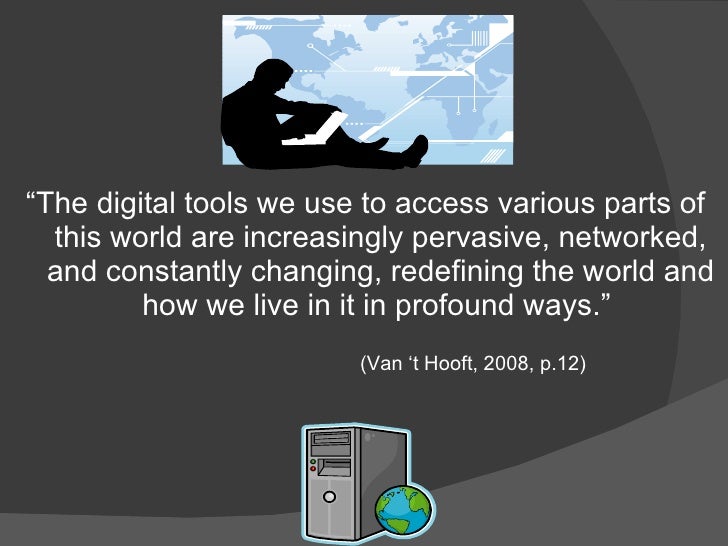 “The digital tools we use to access various parts of this world are increasingly pervasive, networked, and constantly changing, redefining the world and how we live in it in profound ways.”

(Van ‘t Hooft, 2008, p.12)